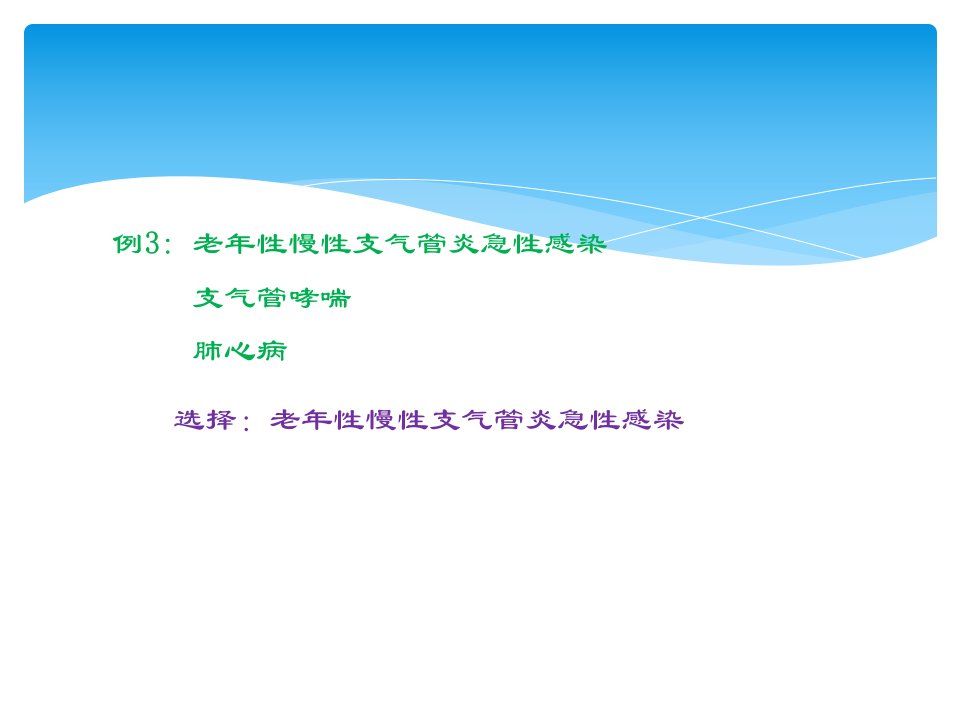 例3：老年性慢性支气管炎急性感染

支气管哮喘

肺心病

选择：老年性慢性支气管炎急性感染